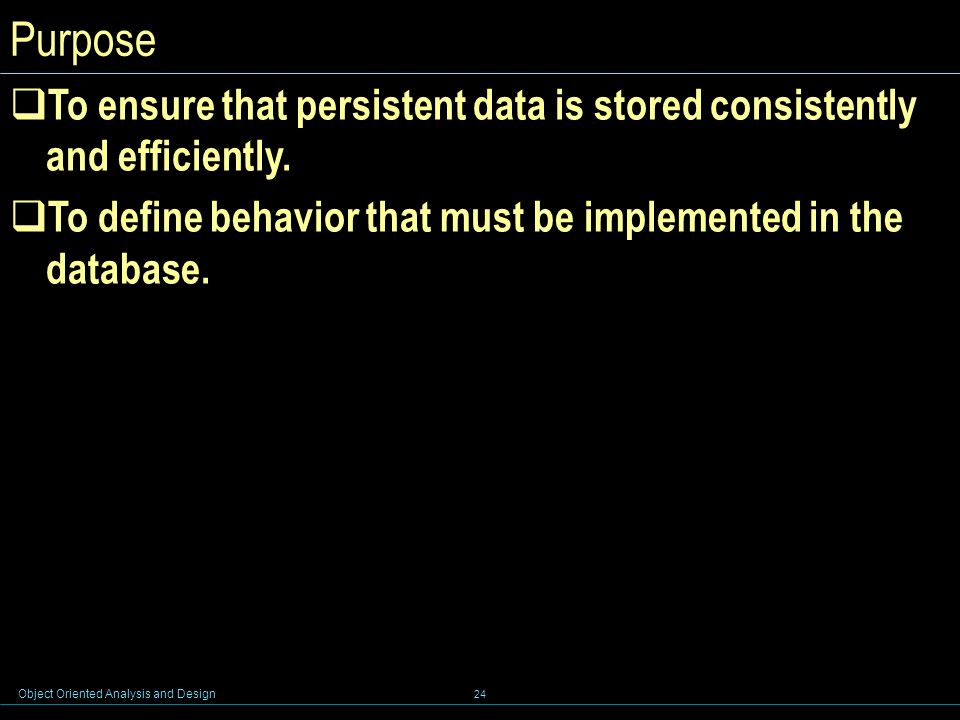 Purpose

❑To ensure that persistent data is stored consistently and efficiently.

❑To define behavior that must be implemented in the database.

Object Oriented Analysis and Design

24